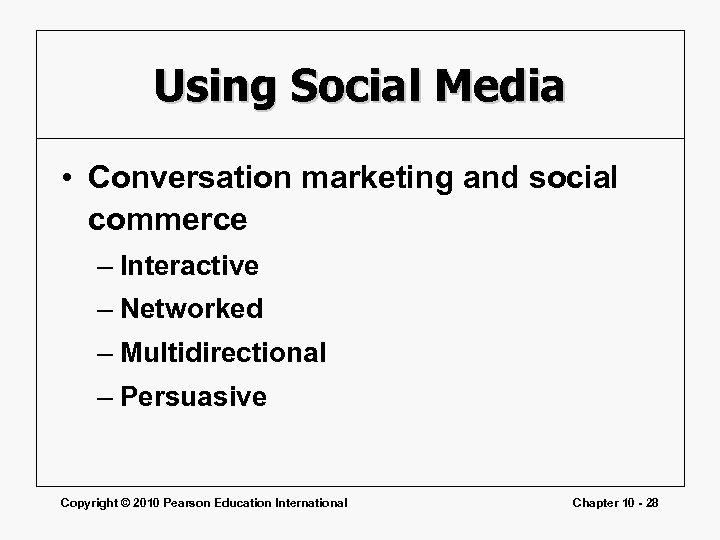 Using Social Media

• Conversation marketing and social commerce

– Interactive

– Networked

– Multidirectional

– Persuasive

Copyright © 2010 Pearson Education International

Chapter 10 - 28